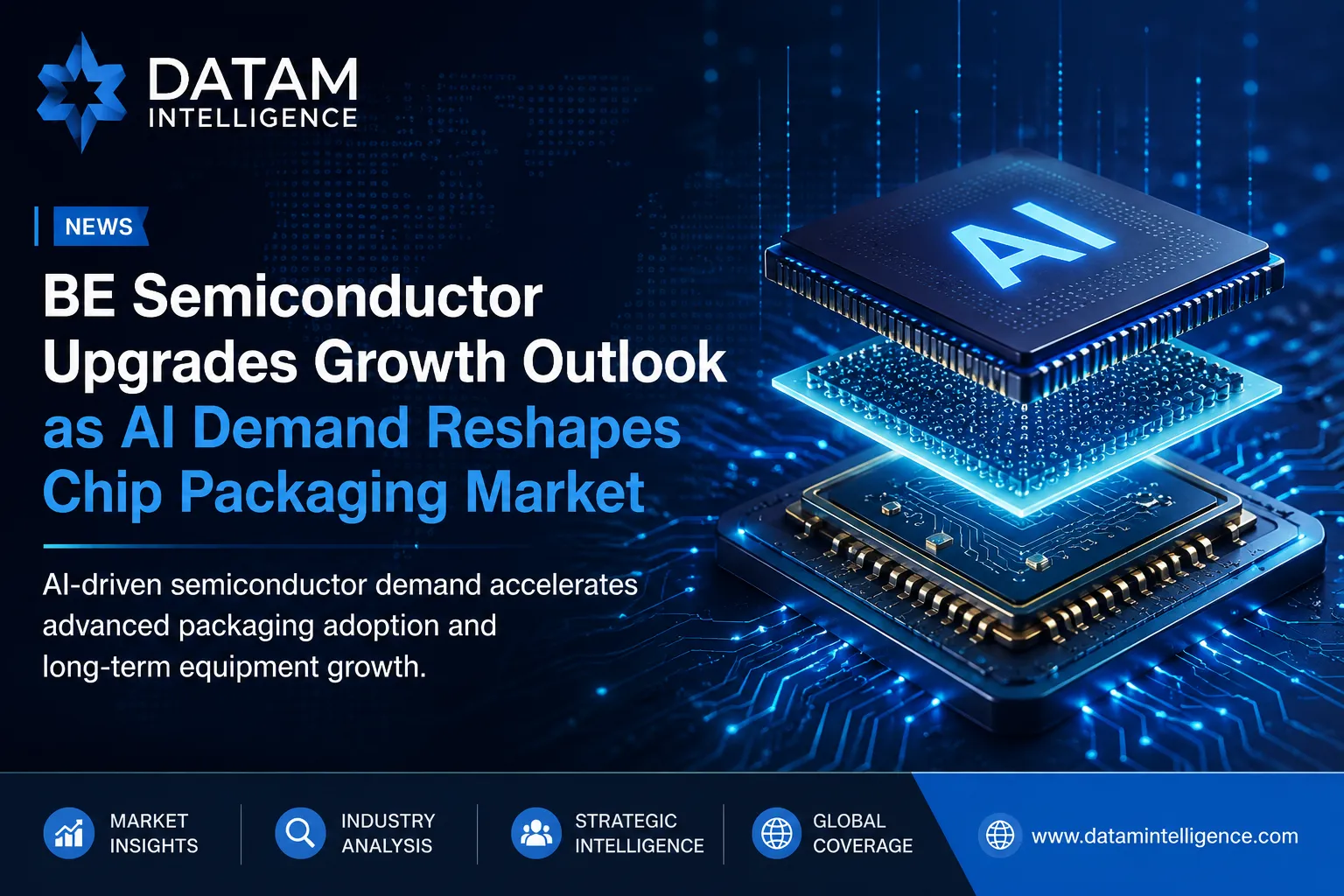 DATAM INTELLIGENCE

NEWS

BE Semiconductor Upgrades Growth Outlook as AI Demand Reshapes Chip Packaging Market

AI-driven semiconductor demand accelerates advanced packaging adoption and long-term equipment growth.

AI

MARKET INSIGHTS

INDUSTRY ANALYSIS

STRATEGIC INTELLIGENCE

GLOBAL COVERAGE

www.datamintelligence.com